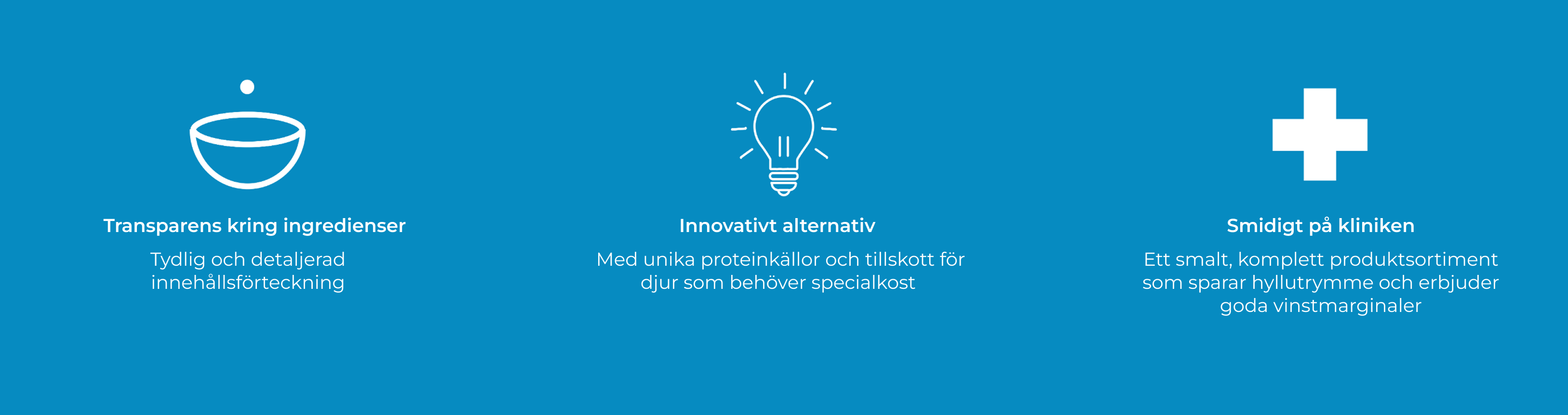 Transparens kring ingredienser

Tydlig och detaljerad innehållsförteckning

Innovativt alternativ

Med unika proteinkällor och tillskott för djur som behöver specialkost

Smidigt på kliniken

Ett smalt, komplett produktsortiment som sparar hyllutrymme och erbjuder goda vinstmarginaler